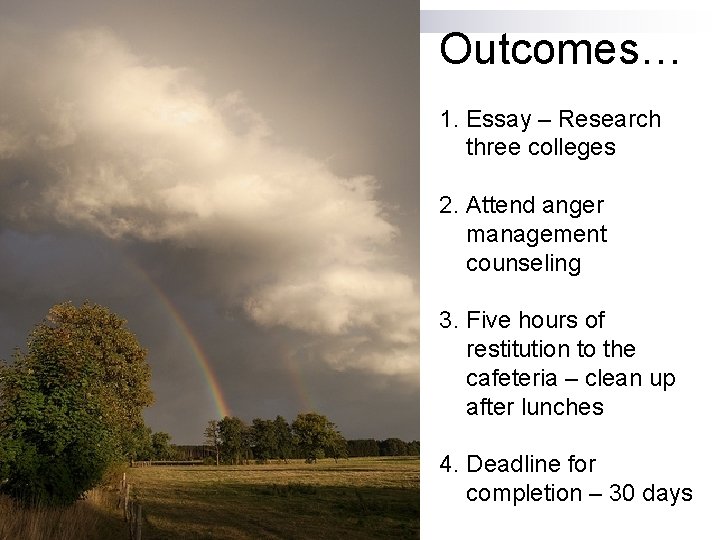 Outcomes…

1. Essay – Research three colleges

2. Attend anger management counseling

3. Five hours of restitution to the cafeteria – clean up after lunches

4. Deadline for completion – 30 days